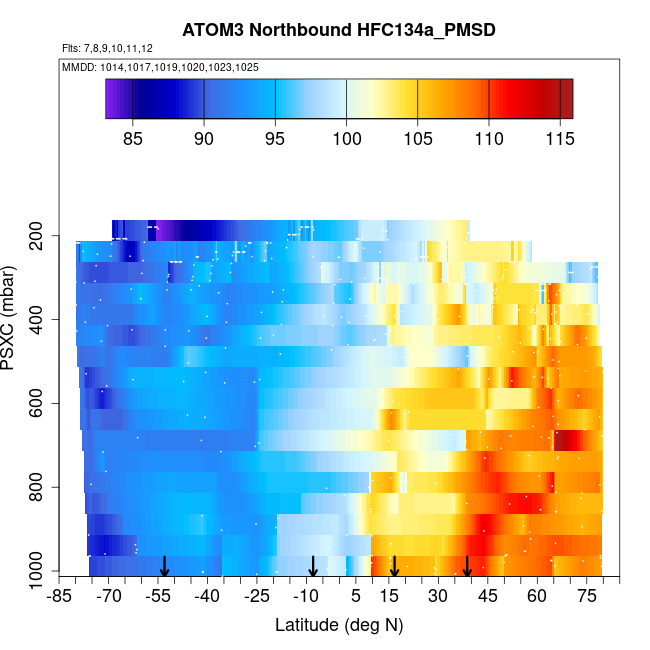 ATOM3 Northbound HFC134a_PMSD

Flts: 7,8,9,10,11,12

MMDD: 1014,1017,1019,1020,1023,1025

85 90 95 100 105 110 115

PSXC (mbar)

200
400
600
800
1000

-85 -70 -55 -40 -25 -10 5 15 30 45 60 75

Latitude (deg N)